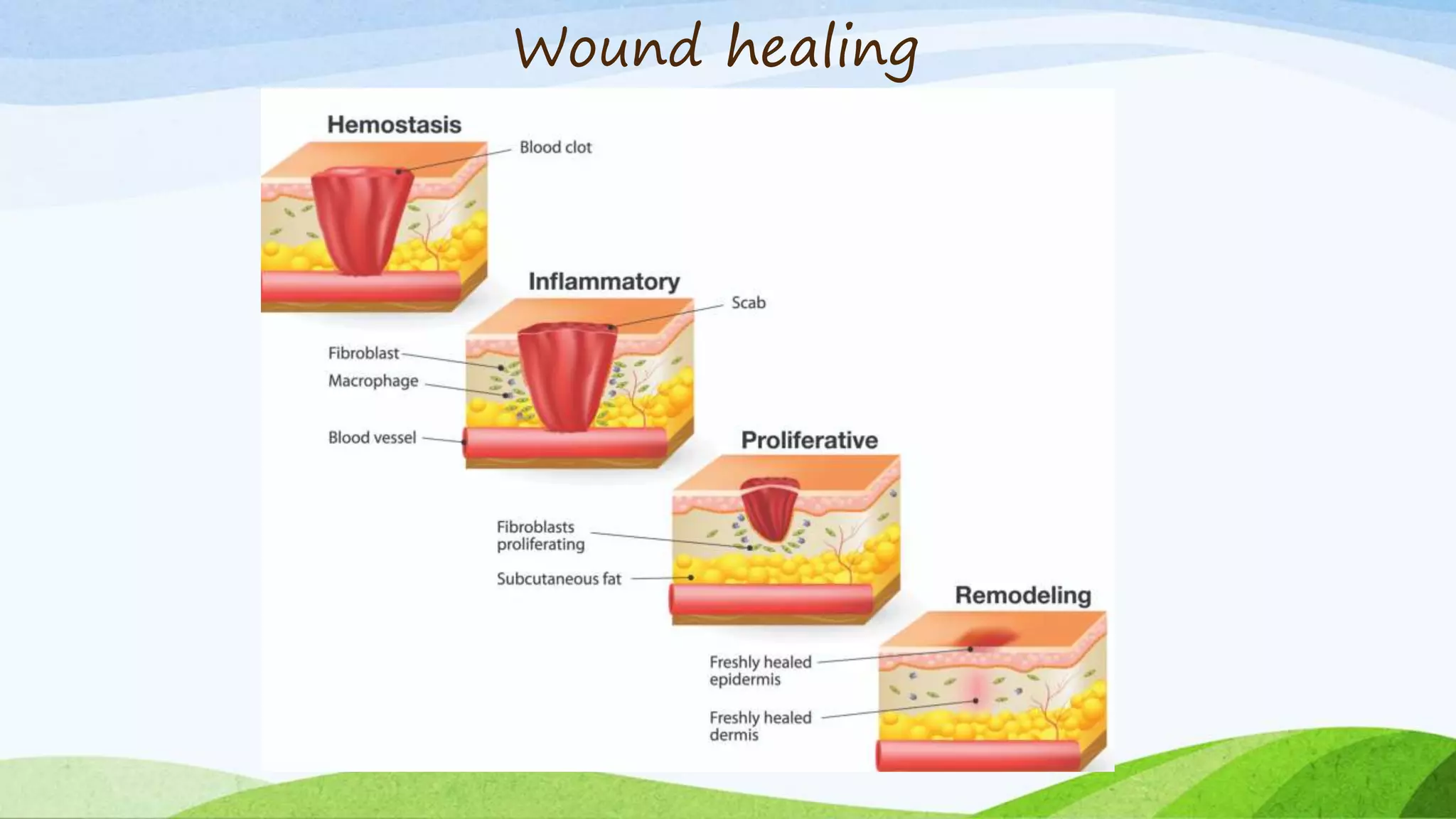 Wound healing

Hemostasis

Blood clot

Inflammatory

Scab

Fibroblast

Macrophage

Blood vessel

Proliferative

Fibroblasts proliferating

Subcutaneous fat

Remodeling

Freshly healed epidermis

Freshly healed dermis